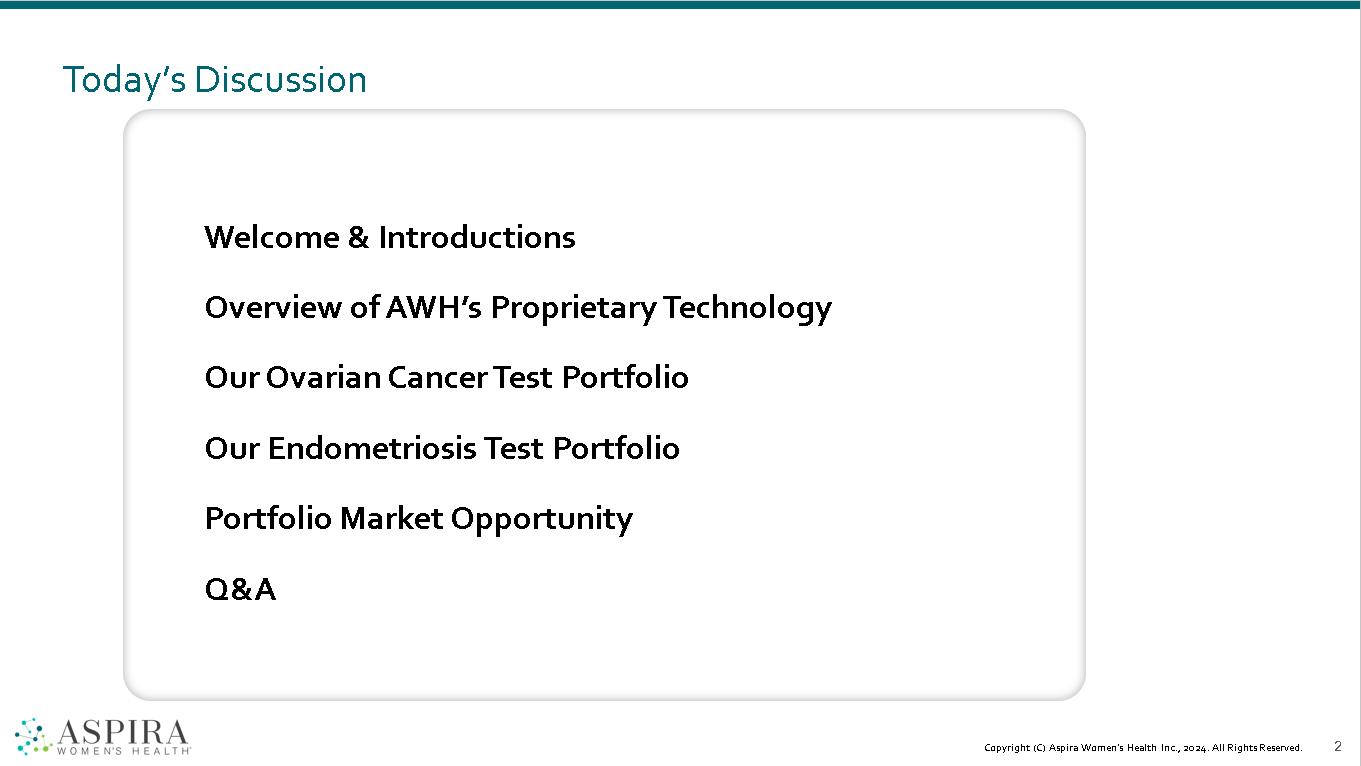 Today's Discussion

Welcome & Introductions

Overview of AWH's Proprietary Technology

Our Ovarian Cancer Test Portfolio

Our Endometriosis Test Portfolio

Portfolio Market Opportunity

Q&A

ASPIRA
WOMEN'S HEALTH

Copyright (C) Aspira Women's Health Inc., 2024. All Rights Reserved.

2